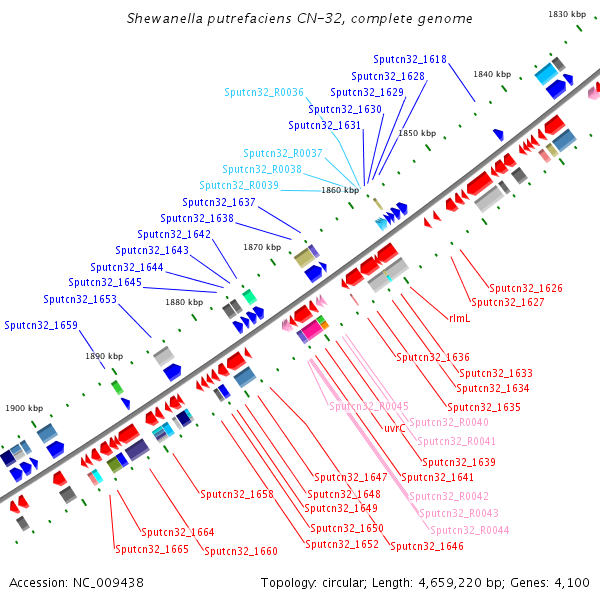 Shewanella putrefaciens CN-32, complete genome

1830 kbp
1840 kbp
1850 kbp
1860 kbp
1870 kbp
1880 kbp
1890 kbp
1900 kbp

Sputcn32_1618
Sputcn32_1628
Sputcn32_R0036
Sputcn32_1629
Sputcn32_1630
Sputcn32_1631
Sputcn32_R0037
Sputcn32_R0038
Sputcn32_R0039
Sputcn32_1637
Sputcn32_1638
Sputcn32_1642
Sputcn32_1643
Sputcn32_1644
Sputcn32_1645
Sputcn32_1653
Sputcn32_1659

Sputcn32_1626
Sputcn32_1627
rlmL
Sputcn32_1636
Sputcn32_1633
Sputcn32_1634
Sputcn32_1635
Sputcn32_R0045
Sputcn32_R0040
uvrC
Sputcn32_R0041
Sputcn32_1639
Sputcn32_1647
Sputcn32_1641
Sputcn32_1658
Sputcn32_1648
Sputcn32_R0042
Sputcn32_1649
Sputcn32_R0043
Sputcn32_1650
Sputcn32_R0044
Sputcn32_1664
Sputcn32_1652
Sputcn32_1646
Sputcn32_1665
Sputcn32_1660

Accession: NC_009438
Topology: circular; Length: 4,659,220 bp; Genes: 4,100